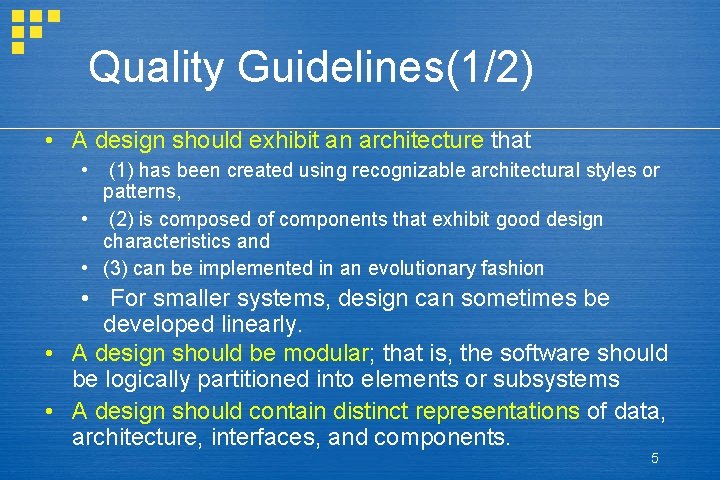 Quality Guidelines(1/2)

• A design should exhibit an architecture that

• (1) has been created using recognizable architectural styles or patterns,

• (2) is composed of components that exhibit good design characteristics and

• (3) can be implemented in an evolutionary fashion

• For smaller systems, design can sometimes be developed linearly.

• A design should be modular; that is, the software should be logically partitioned into elements or subsystems

• A design should contain distinct representations of data, architecture, interfaces, and components.

5